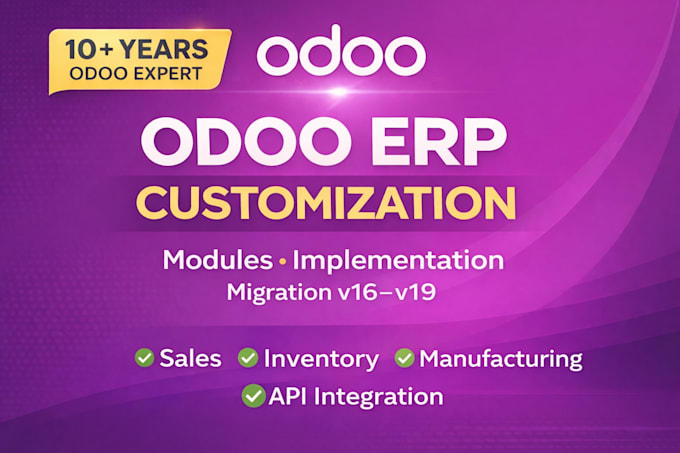 10+ YEARS
ODOO EXPERT

odoo

ODOO ERP
CUSTOMIZATION

Modules • Implementation
Migration v16–v19

Sales Inventory Manufacturing
API Integration